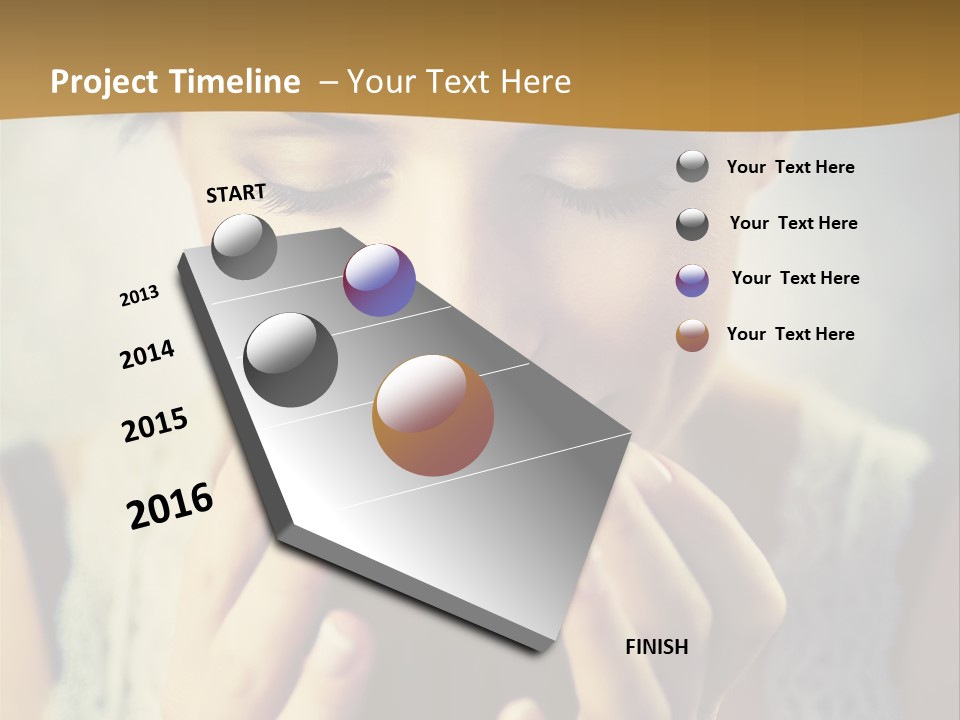 Project Timeline – Your Text Here

START

2013

2014

2015

2016

FINISH

Your Text Here

Your Text Here

Your Text Here

Your Text Here